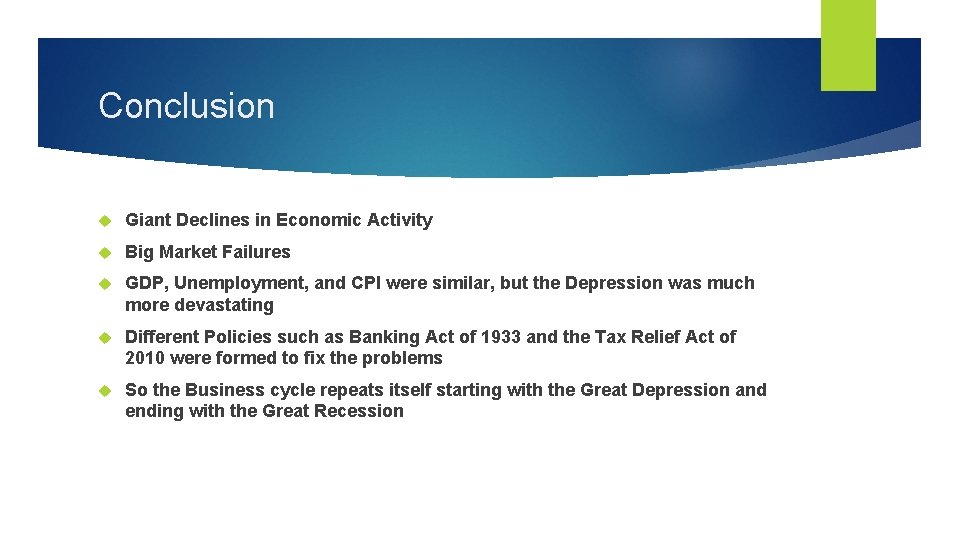 Conclusion

Giant Declines in Economic Activity

Big Market Failures

GDP, Unemployment, and CPI were similar, but the Depression was much more devastating

Different Policies such as Banking Act of 1933 and the Tax Relief Act of 2010 were formed to fix the problems

So the Business cycle repeats itself starting with the Great Depression and ending with the Great Recession